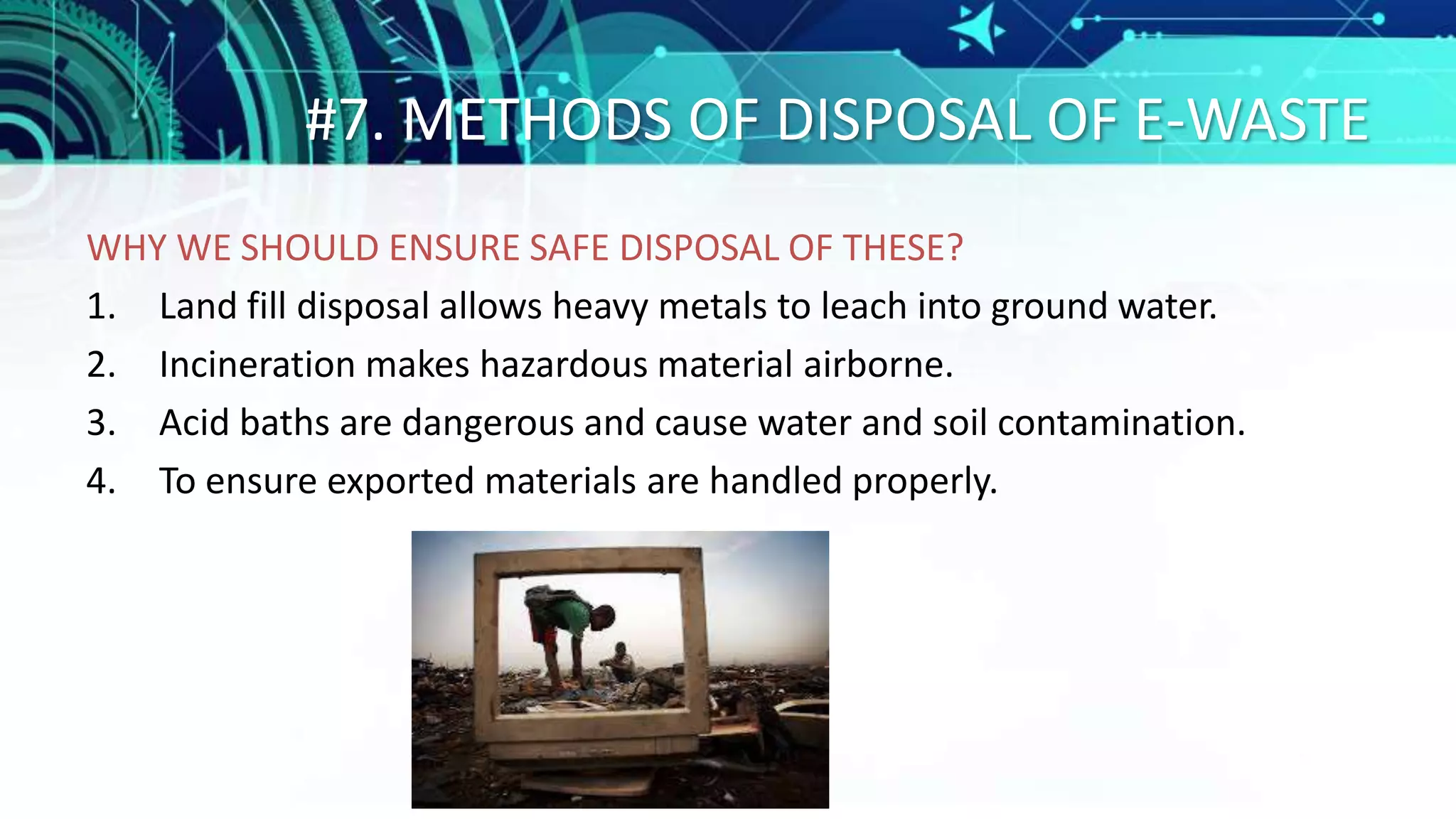 #7. METHODS OF DISPOSAL OF E-WASTE

WHY WE SHOULD ENSURE SAFE DISPOSAL OF THESE?

1. Land fill disposal allows heavy metals to leach into ground water.
2. Incineration makes hazardous material airborne.
3. Acid baths are dangerous and cause water and soil contamination.
4. To ensure exported materials are handled properly.